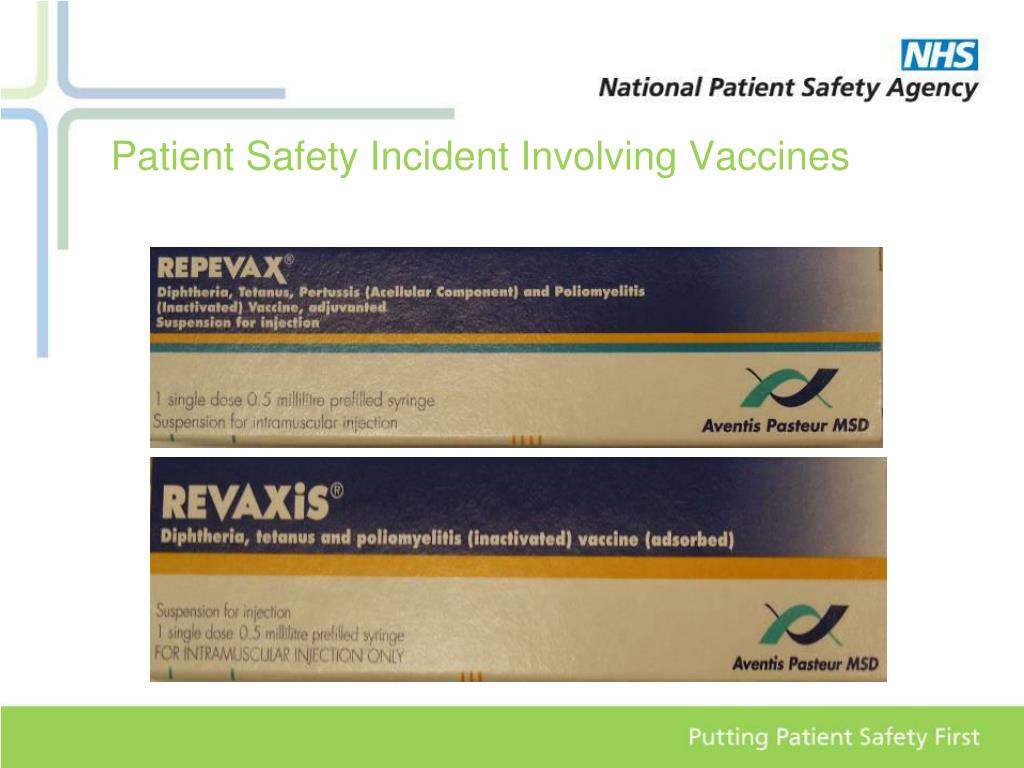 NHS
National Patient Safety Agency

Patient Safety Incident Involving Vaccines

REPEVAX®
Diphtheria, Tetanus, Pertussis (Acellular Component) and Poliomyelitis (Inactivated) Vaccine, adjuvanted
Suspension for injection

1 single dose 0.5 millilitre prefilled syringe
Suspension for intramuscular injection

Aventis Pasteur MSD

REVAXiS®
Diphtheria, tetanus and poliomyelitis (inactivated) vaccine (adsorbed)

Suspension for injection
1 single dose 0.5 millilitre prefilled syringe
FOR INTRAMUSCULAR INJECTION ONLY

Aventis Pasteur MSD

Putting Patient Safety First